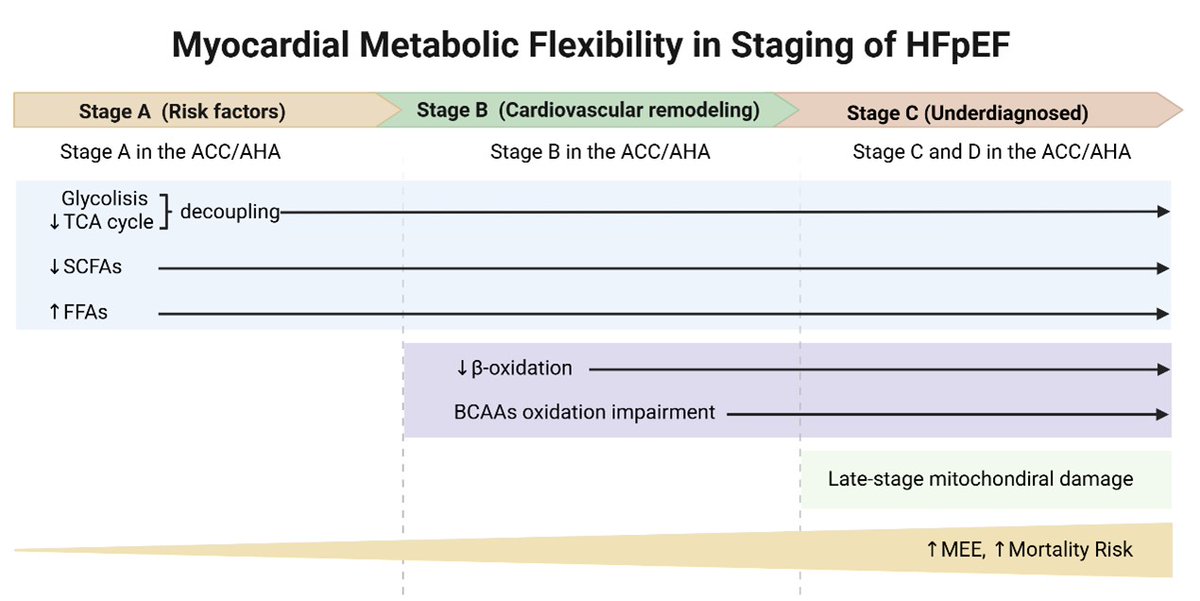 Myocardial Metabolic Flexibility in Staging of HFpEF

Stage A (Risk factors)

Stage B (Cardiovascular remodeling)

Stage C (Underdiagnosed)

Stage A in the ACC/AHA

Stage B in the ACC/AHA

Stage C and D in the ACC/AHA

Glycolisis
↓TCA cycle
decoupling

↓SCFAs

↑FFAs

↓β-oxidation

BCAAs oxidation impairment

Late-stage mitochondiral damage

↑MEE, ↑Mortality Risk